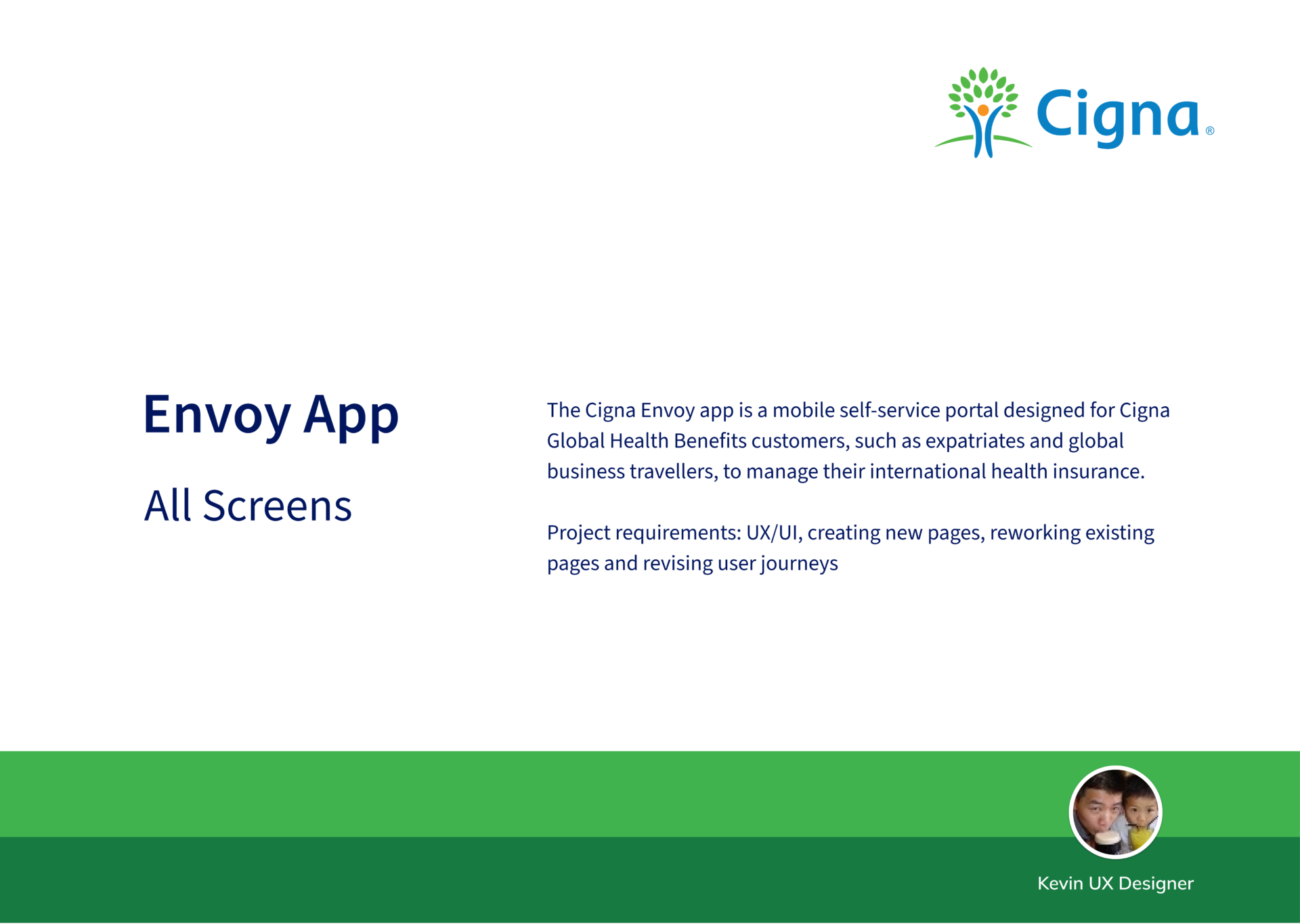 Cigna®

Envoy App

All Screens

The Cigna Envoy app is a mobile self-service portal designed for Cigna Global Health Benefits customers, such as expatriates and global business travellers, to manage their international health insurance.

Project requirements: UX/UI, creating new pages, reworking existing pages and revising user journeys

Kevin UX Designer